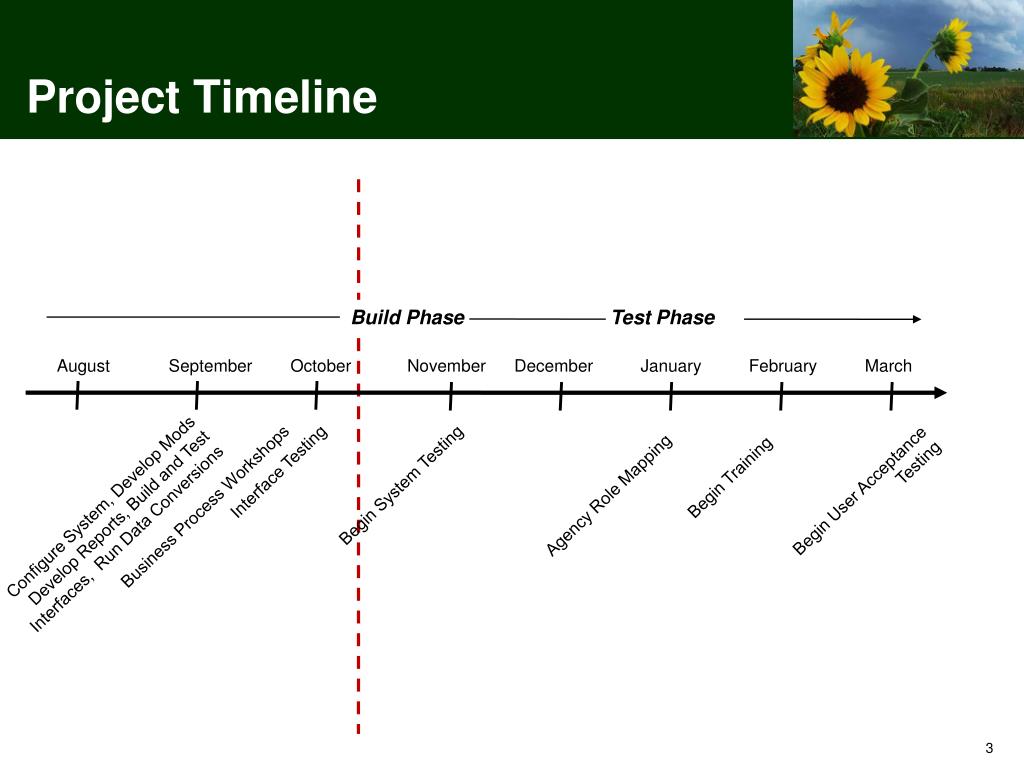 Project Timeline

Build Phase

Test Phase

August

September

October

November

December

January

February

March

Configure System, Develop Mods
Develop Reports, Build and Test
Interfaces, Run Data Conversions

Business Process Workshops

Interface Testing

Begin System Testing

Agency Role Mapping

Begin Training

Begin User Acceptance Testing

3